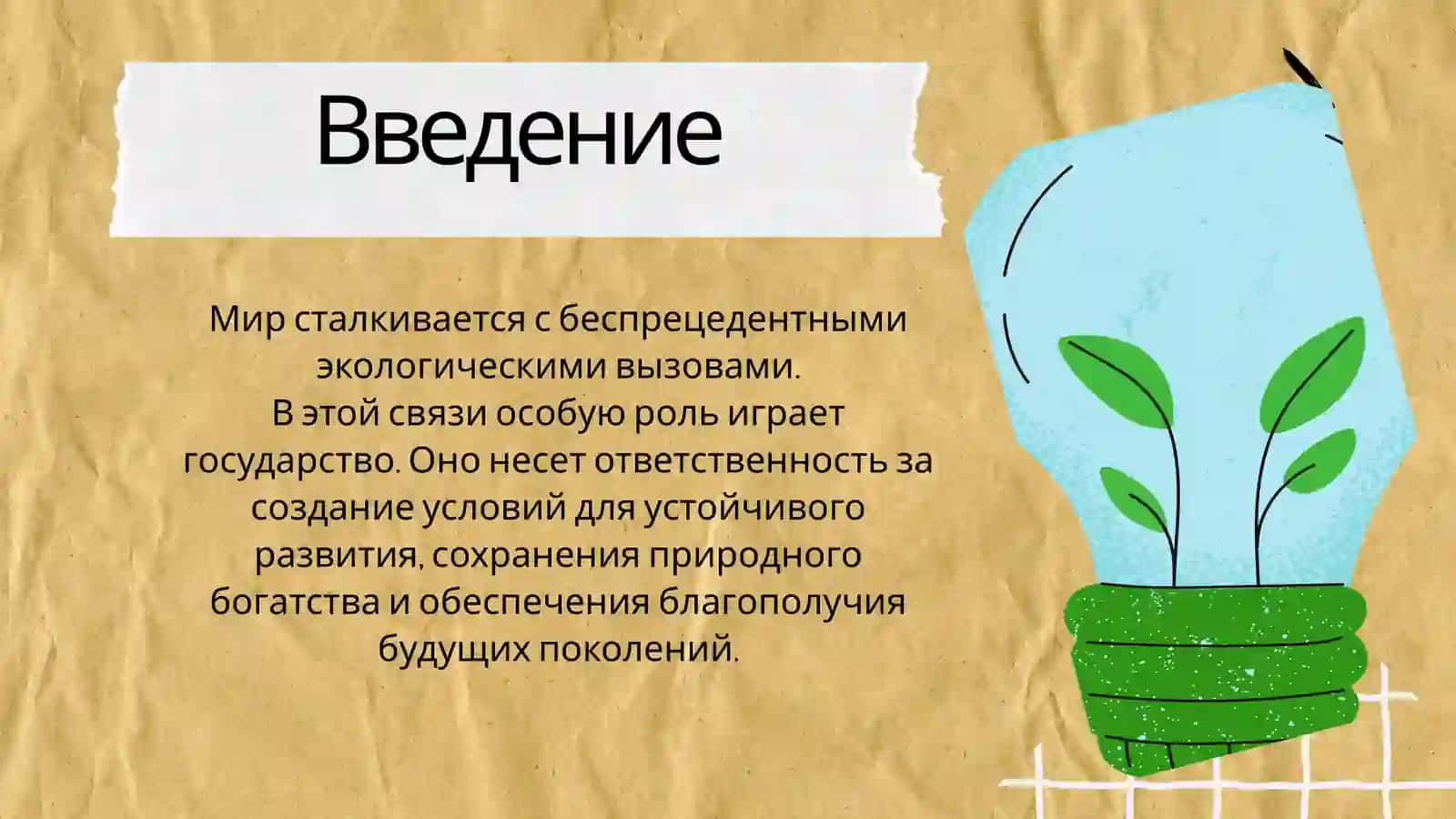 Введение

Мир сталкивается с беспрецедентными экологическими вызовами.
В этой связи особую роль играет государство. Оно несет ответственность за создание условий для устойчивого развития, сохранения природного богатства и обеспечения благополучия будущих поколений.